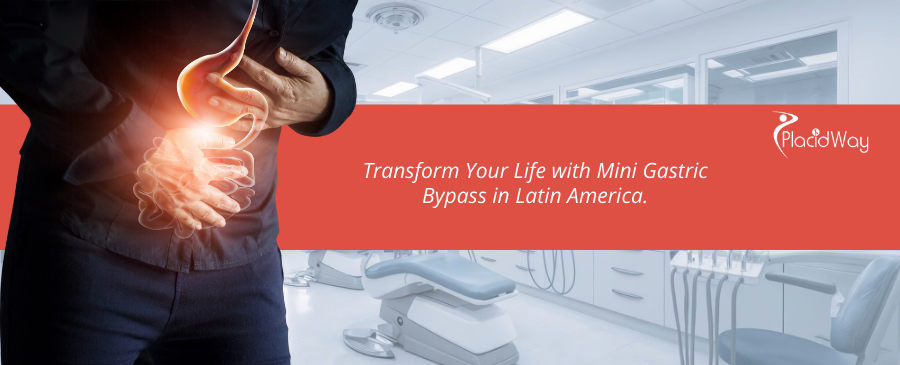 PlacidWay

Transform Your Life with Mini Gastric Bypass in Latin America.